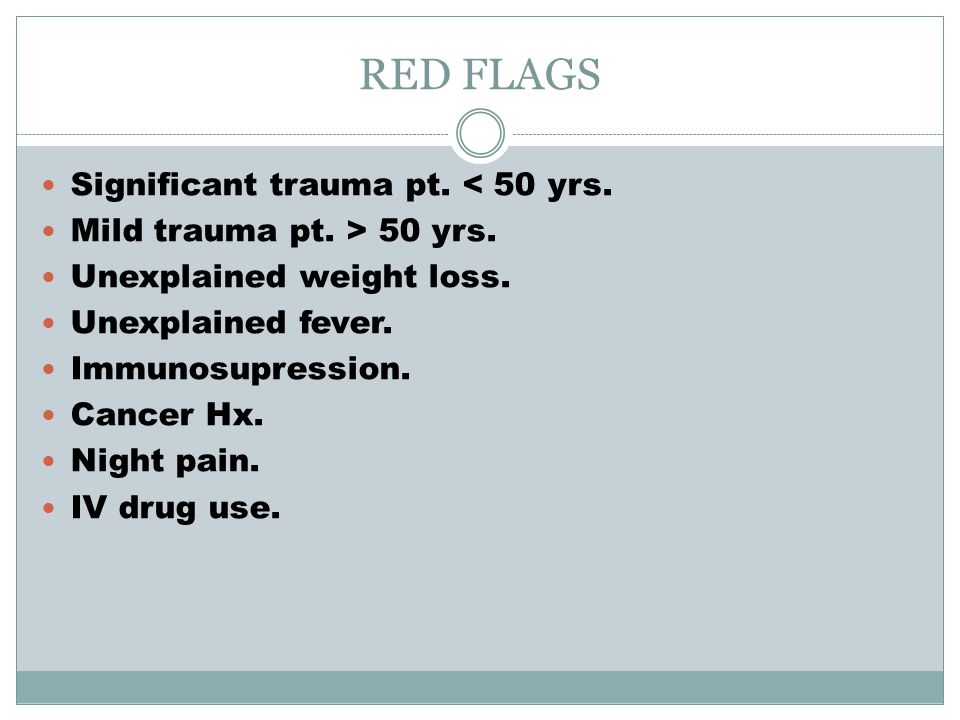 RED FLAGS

- Significant trauma pt. < 50 yrs.
- Mild trauma pt. > 50 yrs.
- Unexplained weight loss.
- Unexplained fever.
- Immunosupression.
- Cancer Hx.
- Night pain.
- IV drug use.